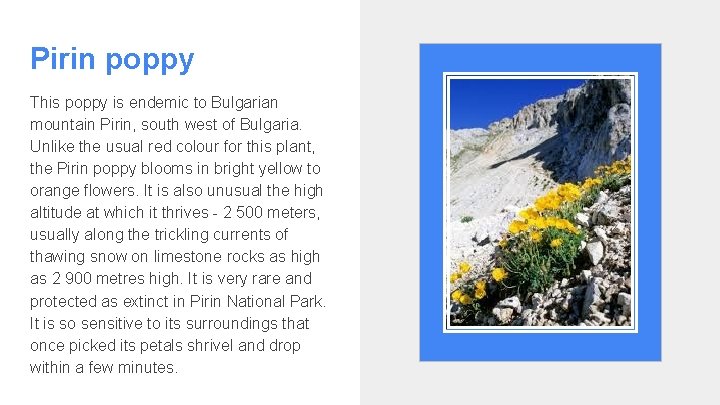 Pirin poppy

This poppy is endemic to Bulgarian mountain Pirin, south west of Bulgaria. Unlike the usual red colour for this plant, the Pirin poppy blooms in bright yellow to orange flowers. It is also unusual the high altitude at which it thrives - 2 500 meters, usually along the trickling currents of thawing snow on limestone rocks as high as 2 900 metres high. It is very rare and protected as extinct in Pirin National Park. It is so sensitive to its surroundings that once picked its petals shrivel and drop within a few minutes.